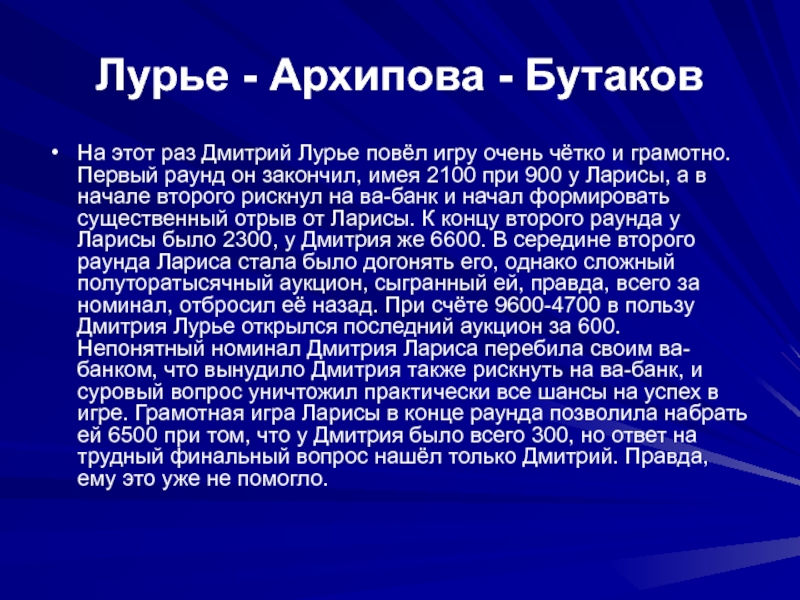 Лурье - Архипова - Бутаков

• На этот раз Дмитрий Лурье повёл игру очень чётко и грамотно. Первый раунд он закончил, имея 2100 при 900 у Ларисы, а в начале второго рискнул на ва-банк и начал формировать существенный отрыв от Ларисы. К концу второго раунда у Ларисы было 2300, у Дмитрия же 6600. В середине второго раунда Лариса стала было догонять его, однако сложный полуторатысячный аукцион, сыгранный ей, правда, всего за номинал, отбросил её назад. При счёте 9600-4700 в пользу Дмитрия Лурье открылся последний аукцион за 600. Непонятный номинал Дмитрия Лариса перебила своим ва-банком, что вынудило Дмитрия также рискнуть на ва-банк, и суровый вопрос уничтожил практически все шансы на успех в игре. Грамотная игра Ларисы в конце раунда позволила набрать ей 6500 при том, что у Дмитрия было всего 300, но ответ на трудный финальный вопрос нашёл только Дмитрий. Правда, ему это уже не помогло.